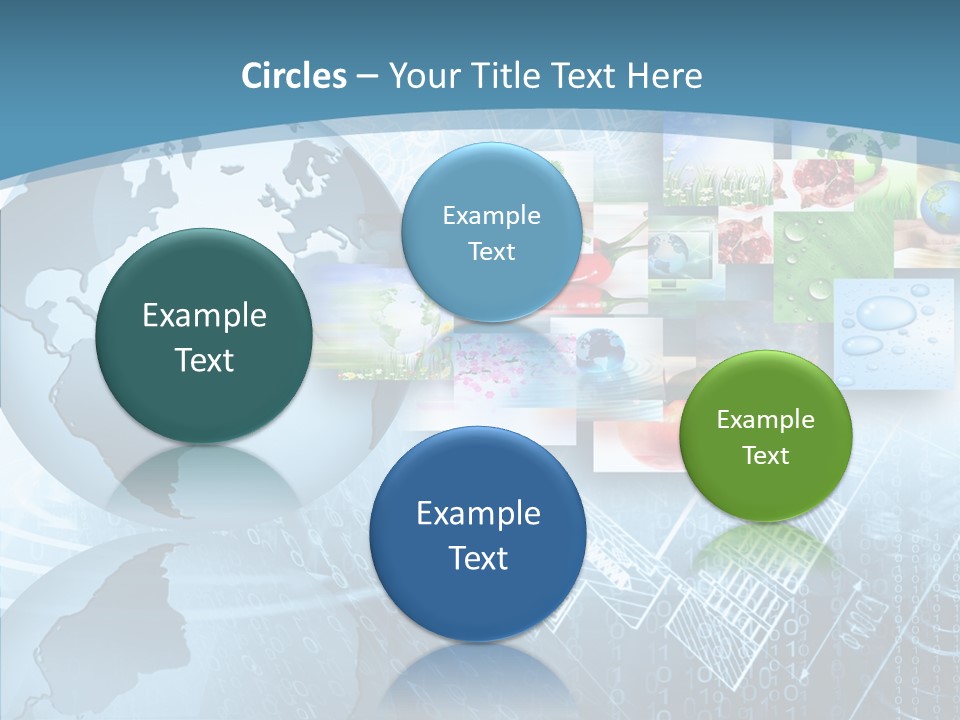 Circles – Your Title Text Here

Example Text

Example Text

Example Text

Example Text